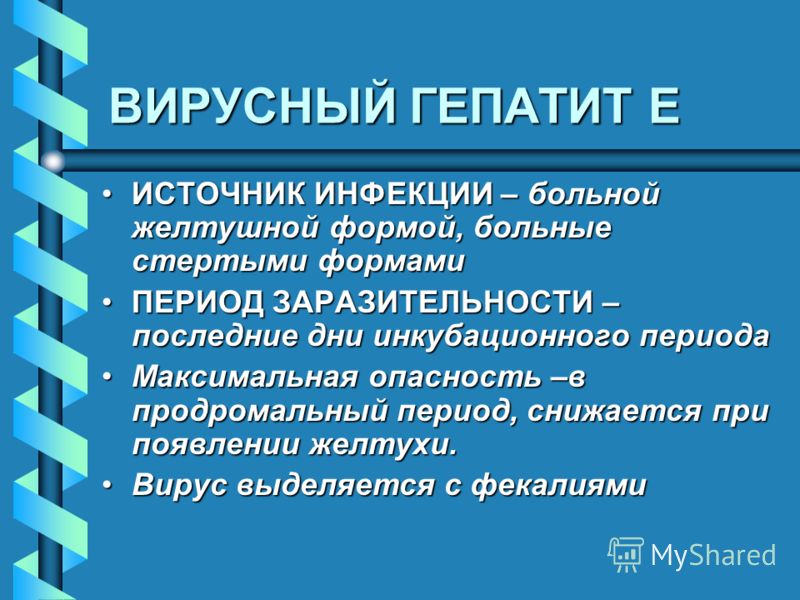 ВИРУСНЫЙ ГЕПАТИТ Е

• ИСТОЧНИК ИНФЕКЦИИ – больной желтушной формой, больные стертыми формами
• ПЕРИОД ЗАРАЗИТЕЛЬНОСТИ – последние дни инкубационного периода
• Максимальная опасность –в продромальный период, снижается при появлении желтухи.
• Вирус выделяется с фекалиями

MyShared